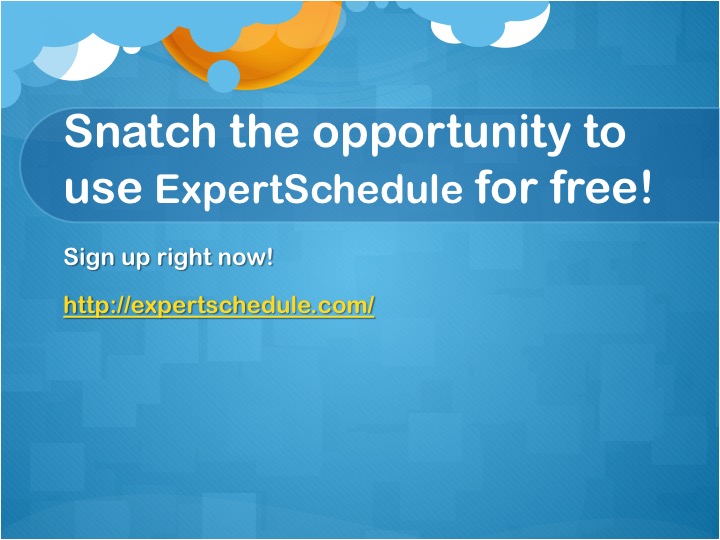 Snatch the opportunity to use ExpertSchedule for free!

Sign up right now!

http://expertschedule.com/